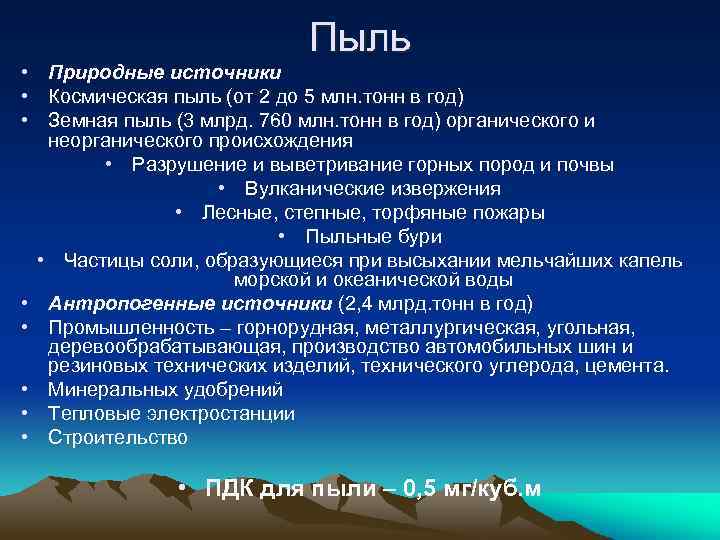 Пыль

• Природные источники
• Космическая пыль (от 2 до 5 млн.тонн в год)
• Земная пыль (3 млрд. 760 млн.тонн в год) органического и неорганического происхождения
• Разрушение и выветривание горных пород и почвы
• Вулканические извержения
• Лесные, степные, торфяные пожары
• Пыльные бури
• Частицы соли, образующиеся при высыхании мельчайших капель морской и океанической воды
• Антропогенные источники (2,4 млрд.тонн в год)
• Промышленность – горнорудная, металлургическая, угольная, деревообрабатывающая, производство автомобильных шин и резиновых технических изделий, технического углерода, цемента.
• Минеральных удобрений
• Тепловые электростанции
• Строительство

• ПДК для пыли – 0,5 мг/куб.м